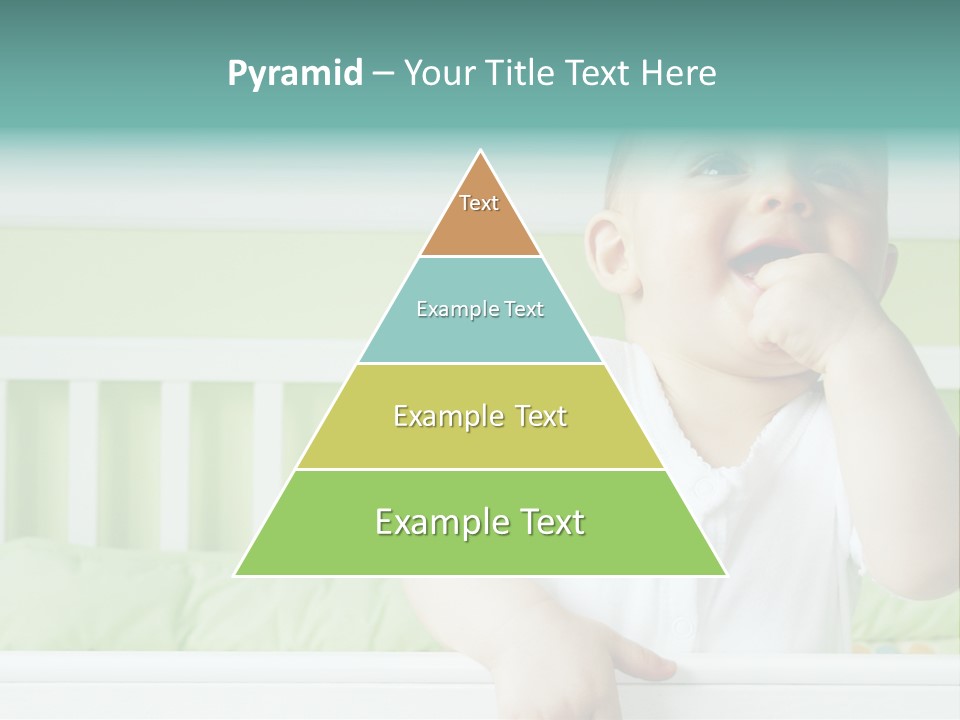 Pyramid – Your Title Text Here

Text

Example Text

Example Text

Example Text